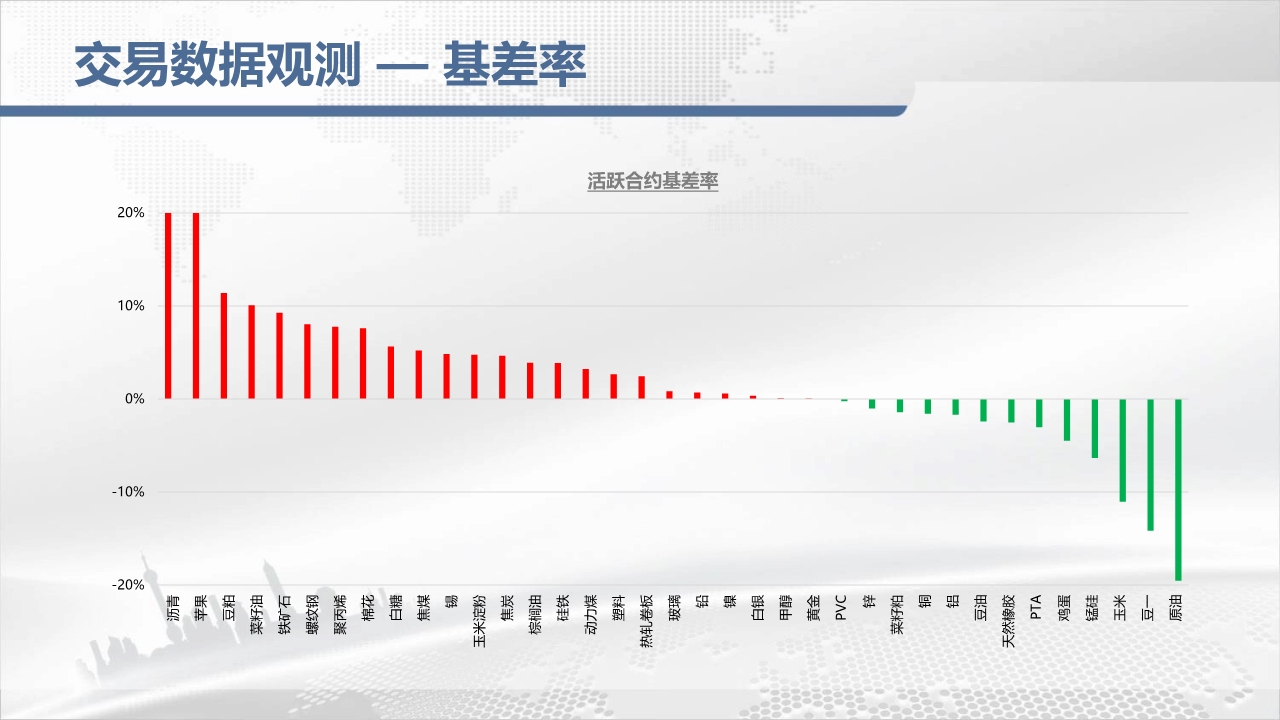 交易数据观测 — 基差率

活跃合约基差率

20%
10%
0%
-10%
-20%

沥青
苹果
豆粕
菜籽油
铁矿石
螺纹钢
聚丙烯
棉花
白糖
焦煤
锡
玉米淀粉
焦炭
棕榈油
硅铁
动力煤
塑料
热轧卷板
玻璃
铅
镍
白银
甲醇
黄金
PVC
锌
菜籽粕
铜
铝
豆油
天然橡胶
PTA
鸡蛋
锰硅
玉米
豆一
原油